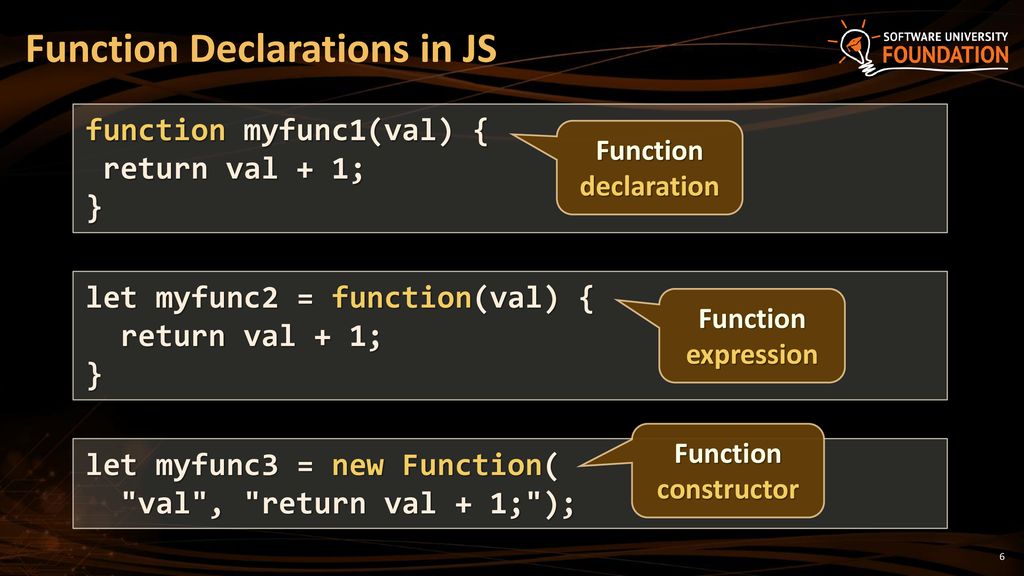 Function Declarations in JS

SOFTWARE UNIVERSITY FOUNDATION

function myfunc1(val) {
 return val + 1;
}

Function declaration

let myfunc2 = function(val) {
  return val + 1;
}

Function expression

let myfunc3 = new Function(
  "val", "return val + 1;");

Function constructor

6